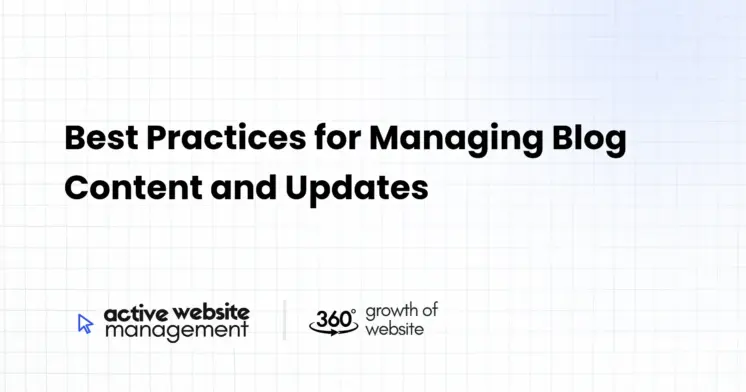 Best Practices for Managing Blog Content and Updates

active website management

360° growth of website